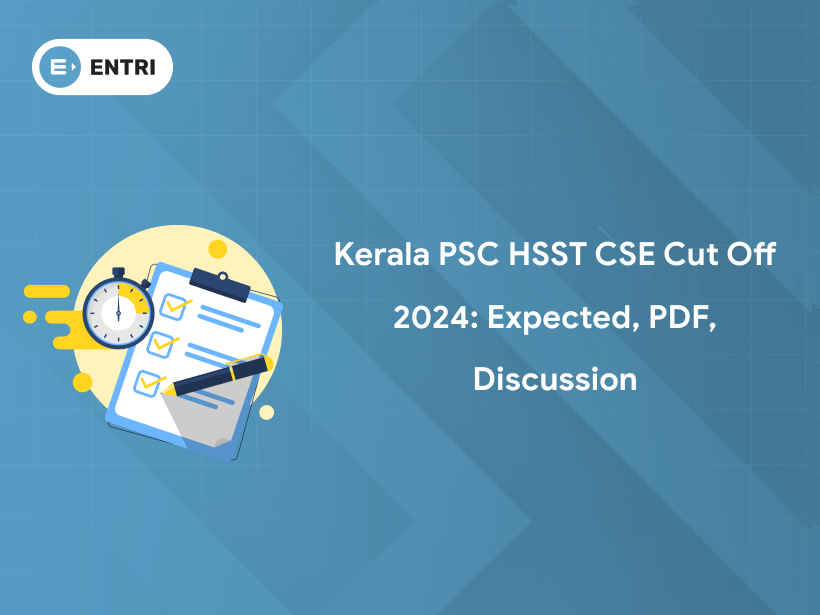 ENTRI

Kerala PSC HSST CSE Cut Off 2024: Expected, PDF, Discussion